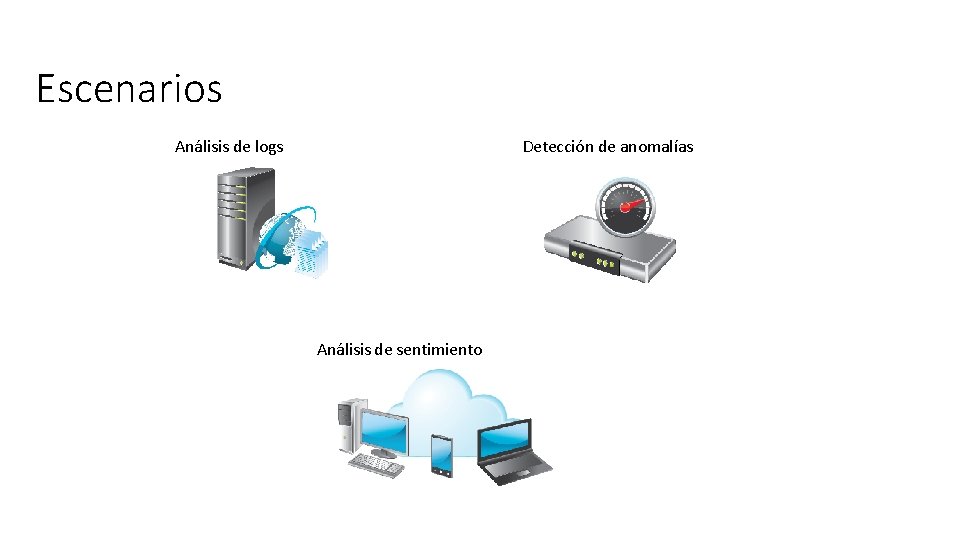 Escenarios

Análisis de logs

Detección de anomalías

Análisis de sentimiento